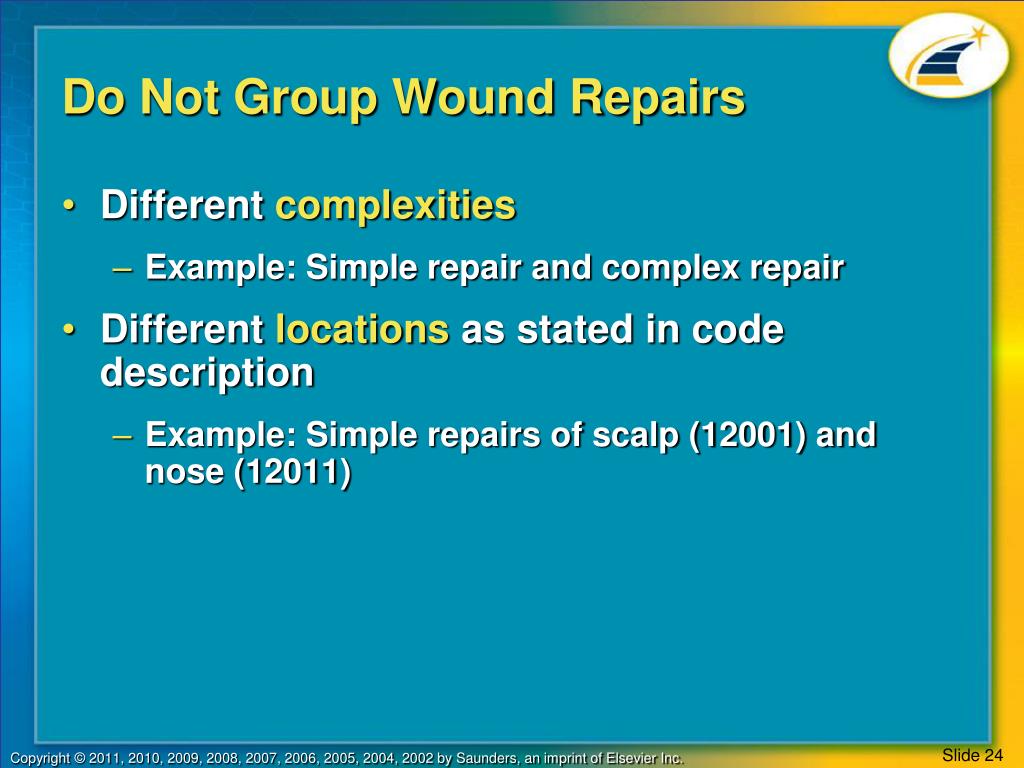 Do Not Group Wound Repairs

• Different complexities
 – Example: Simple repair and complex repair
• Different locations as stated in code description
 – Example: Simple repairs of scalp (12001) and nose (12011)

Copyright © 2011, 2010, 2009, 2008, 2007, 2006, 2005, 2004, 2002 by Saunders, an imprint of Elsevier Inc.

Slide 24